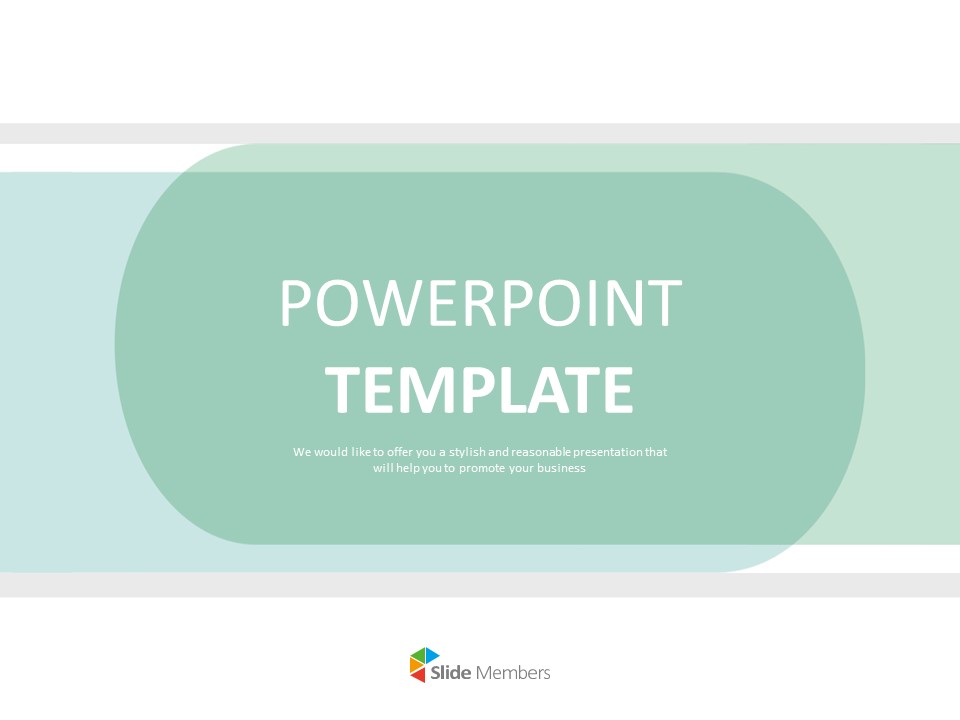 POWERPOINT
TEMPLATE

We would like to offer you a stylish and reasonable presentation that will help you to promote your business

Slide Members